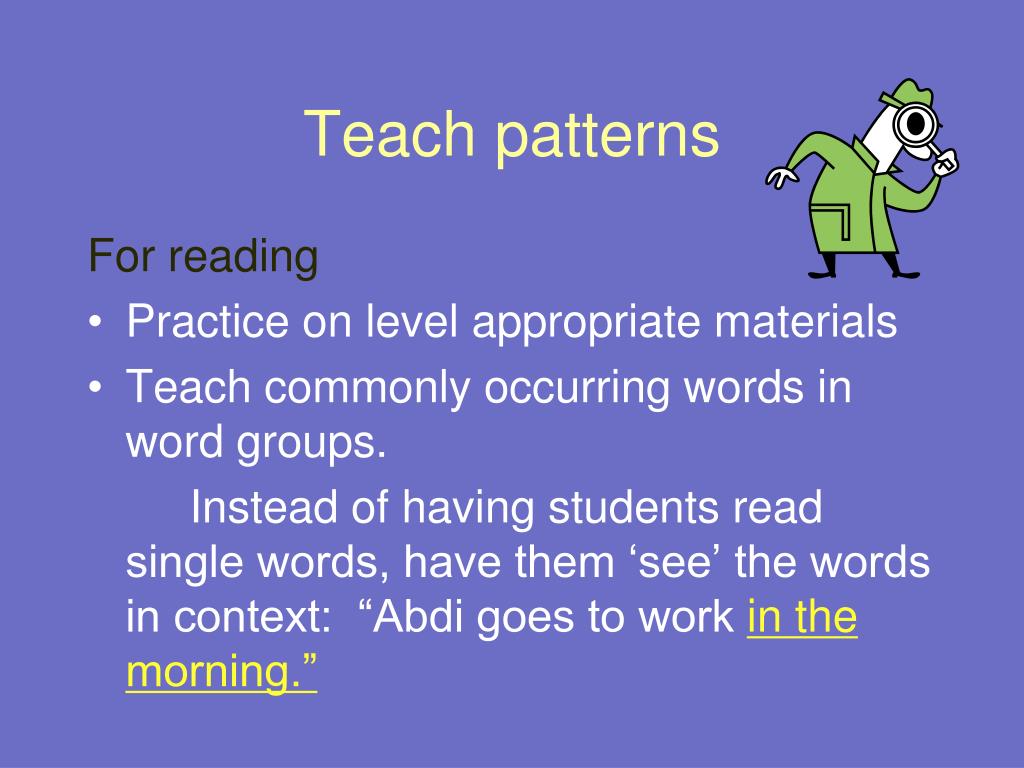 Teach patterns

For reading

• Practice on level appropriate materials
• Teach commonly occurring words in word groups.

Instead of having students read single words, have them ‘see’ the words in context: “Abdi goes to work in the morning.”